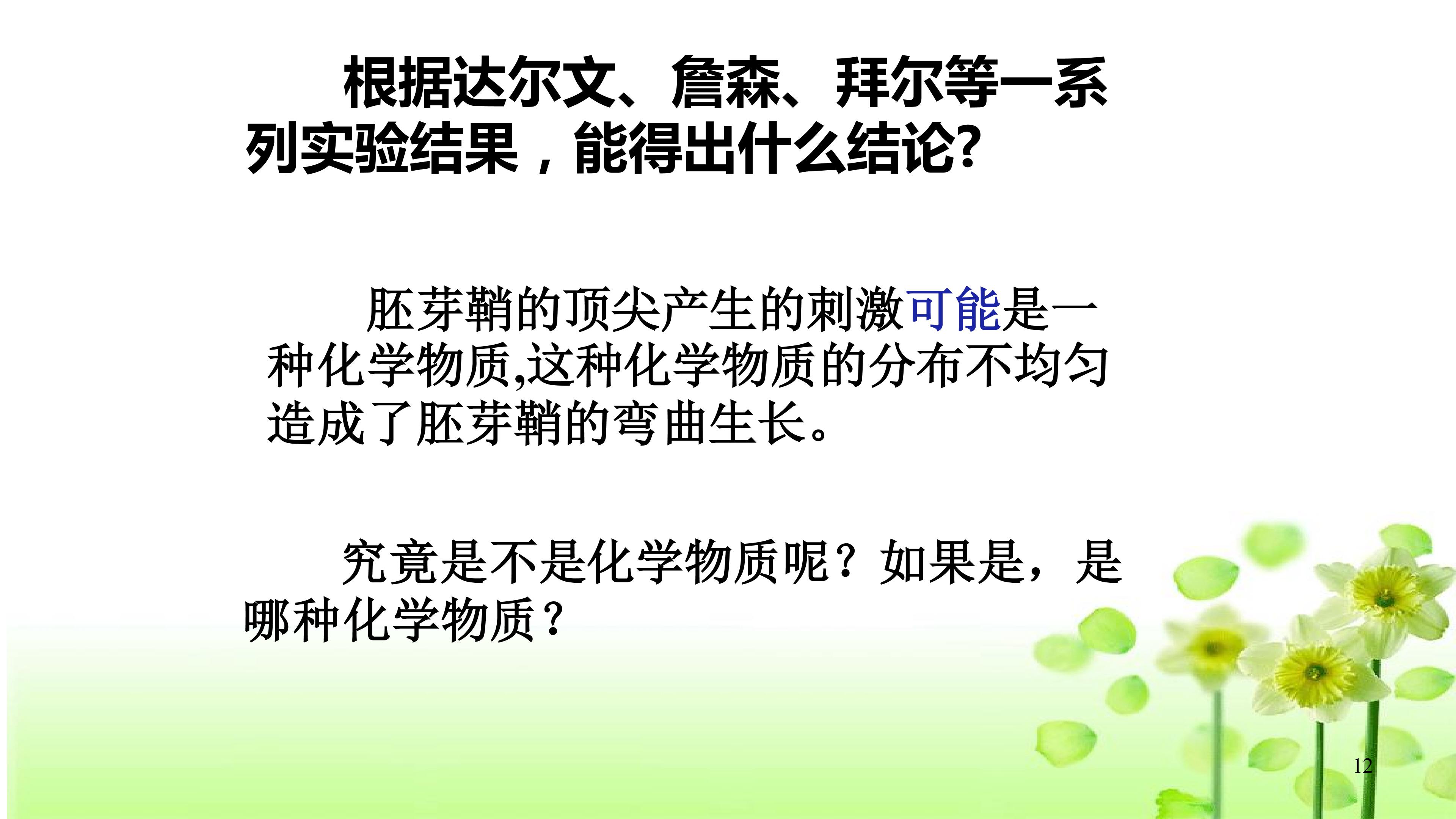 根据达尔文、詹森、拜尔等一系列实验结果，能得出什么结论?

胚芽鞘的顶尖产生的刺激可能是一种化学物质,这种化学物质的分布不均匀造成了胚芽鞘的弯曲生长。

究竟是不是化学物质呢？如果是，是哪种化学物质？

12